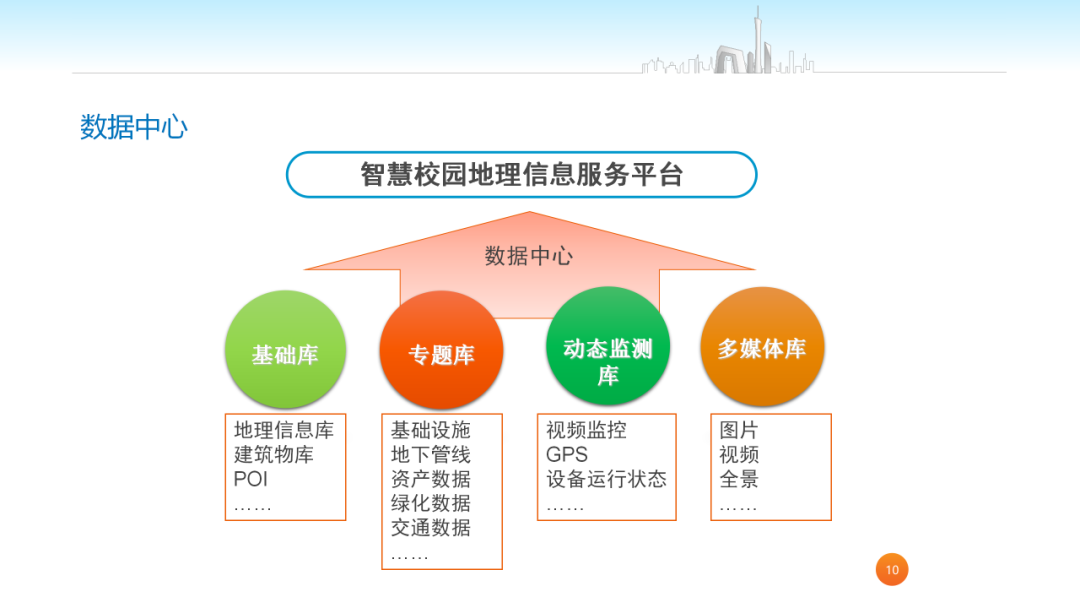 数据中心

智慧校园地理信息服务平台

数据中心

基础库

专题库

动态监测库

多媒体库

地理信息库
建筑物库
POI
……

基础设施
地下管线
资产数据
绿化数据
交通数据
……

视频监控
GPS
设备运行状态
……

图片
视频
全景
……

10